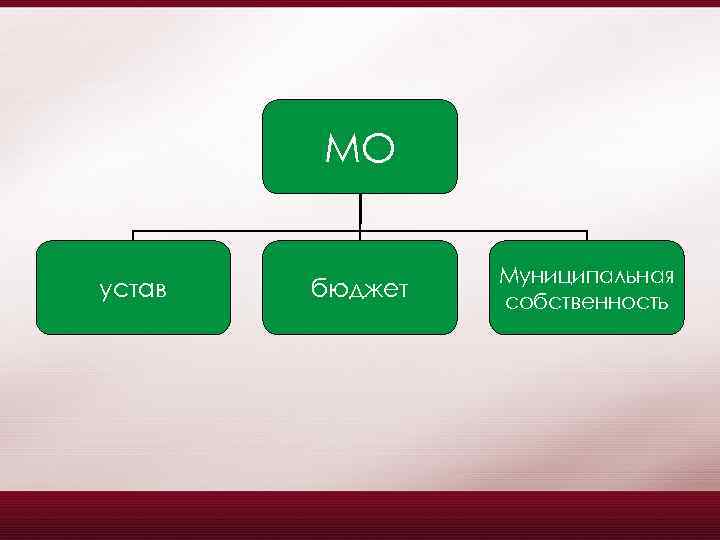 МО

устав

бюджет

Муниципальная собственность